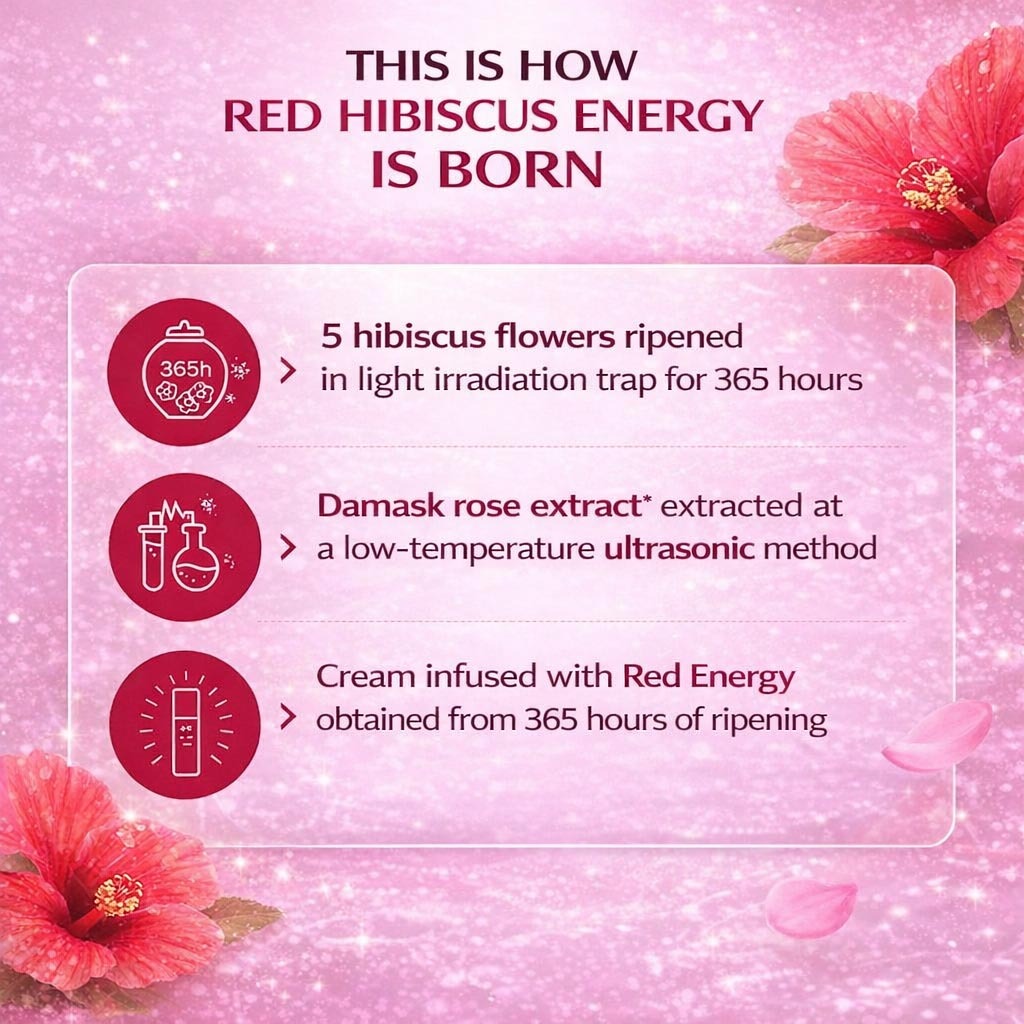 THIS IS HOW
RED HIBISCUS ENERGY
IS BORN

365h

5 hibiscus flowers ripened in light irradiation trap for 365 hours

Damask rose extract* extracted at a low-temperature ultrasonic method

Cream infused with Red Energy obtained from 365 hours of ripening